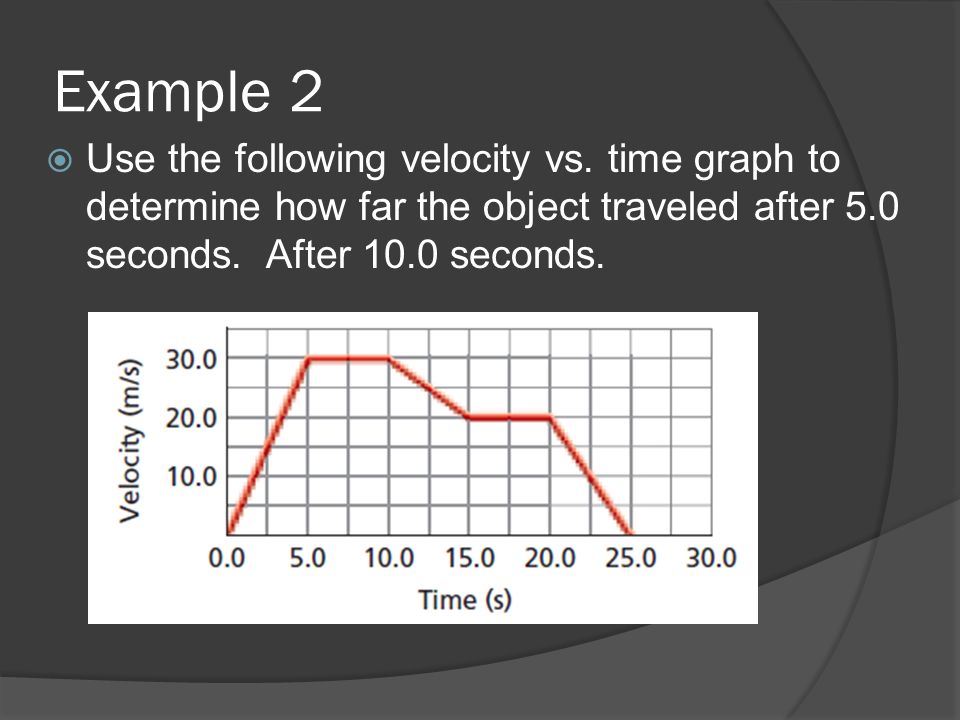 Example 2

Use the following velocity vs. time graph to determine how far the object traveled after 5.0 seconds. After 10.0 seconds.

Velocity (m/s)

30.0

20.0

10.0

0.0 5.0 10.0 15.0 20.0 25.0 30.0

Time (s)